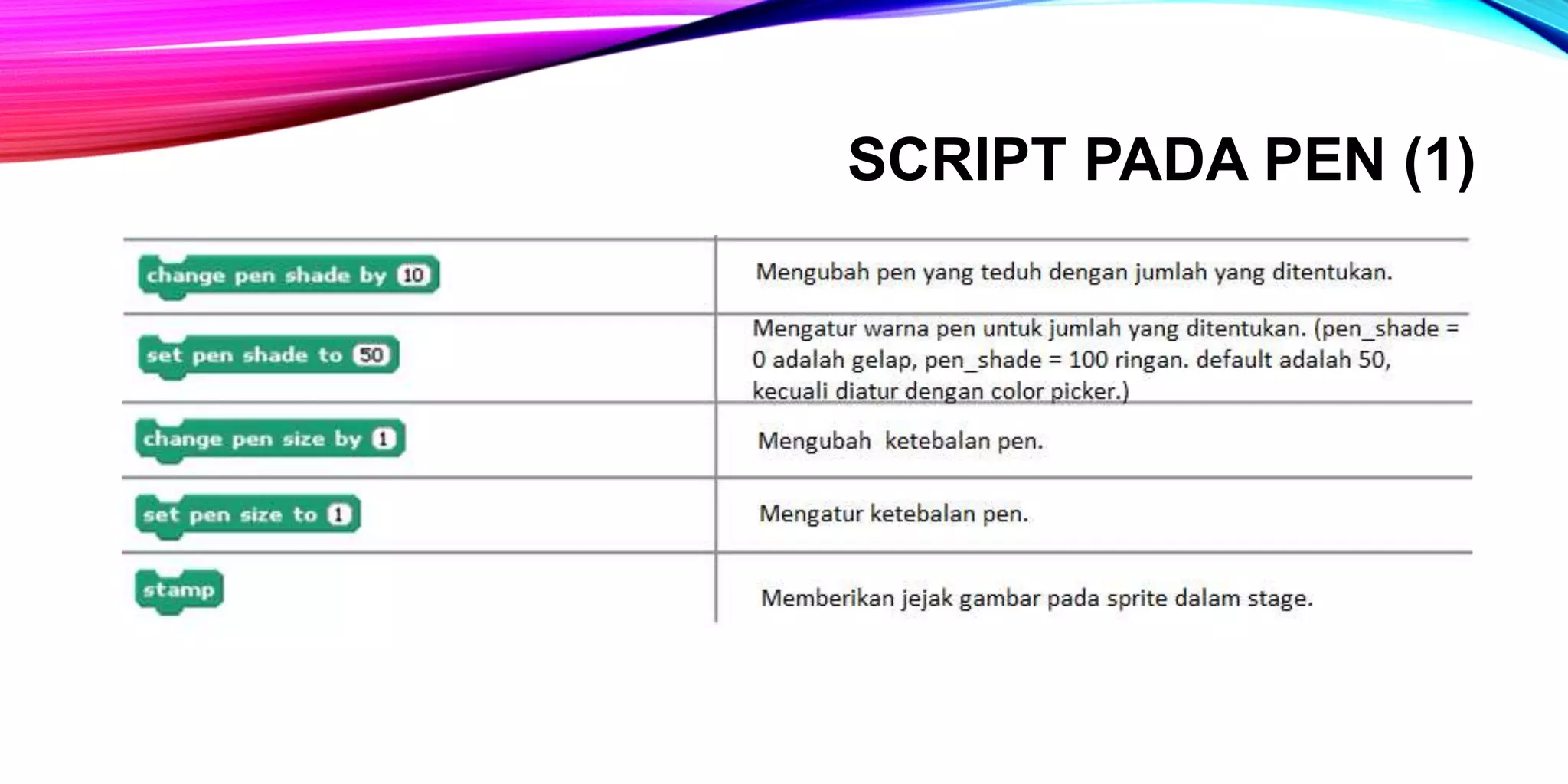 SCRIPT PADA PEN (1)

| | |
|---|---|
| change pen shade by 10 | Mengubah pen yang teduh dengan jumlah yang ditentukan. |
| set pen shade to 50 | Mengatur warna pen untuk jumlah yang ditentukan. (pen_shade = 0 adalah gelap, pen_shade = 100 ringan. default adalah 50, kecuali diatur dengan color picker.) |
| change pen size by 1 | Mengubah ketebalan pen. |
| set pen size to 1 | Mengatur ketebalan pen. |
| stamp | Memberikan jejak gambar pada sprite dalam stage. |